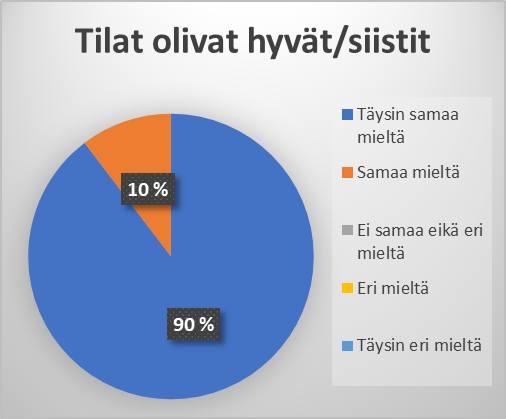 Tilat olivat hyvät/siistit

10 %

90 %

Täysin samaa mieltä

Samaa mieltä

Ei samaa eikä eri mieltä

Eri mieltä

Täysin eri mieltä